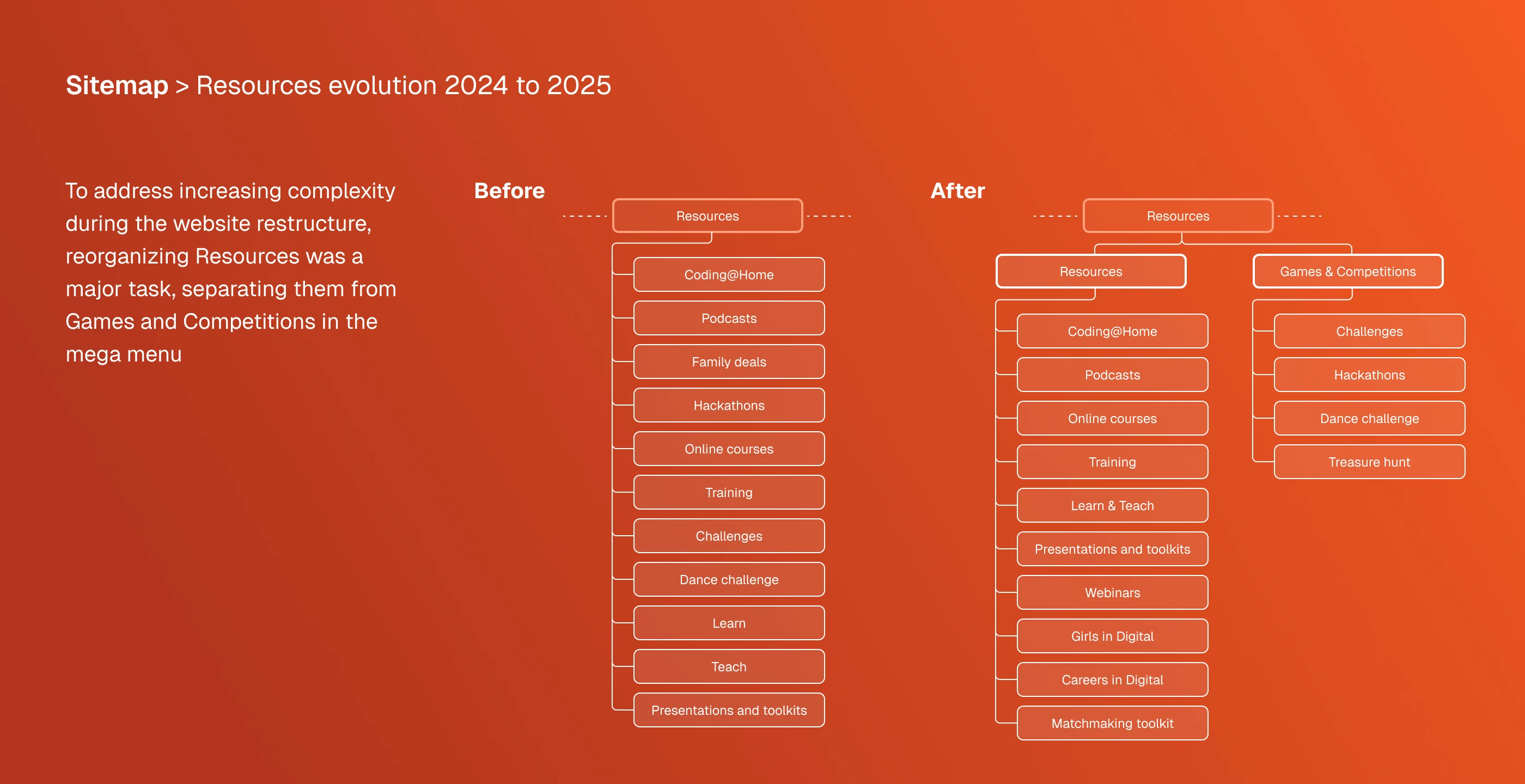 Sitemap > Resources evolution 2024 to 2025

To address increasing complexity during the website restructure, reorganizing Resources was a major task, separating them from Games and Competitions in the mega menu

Before

Resources

Coding@Home

Podcasts

Family deals

Hackathons

Online courses

Training

Challenges

Dance challenge

Learn

Teach

Presentations and toolkits

After

Resources

Resources

Coding@Home

Podcasts

Online courses

Training

Learn & Teach

Presentations and toolkits

Webinars

Girls in Digital

Careers in Digital

Matchmaking toolkit

Games & Competitions

Challenges

Hackathons

Dance challenge

Treasure hunt